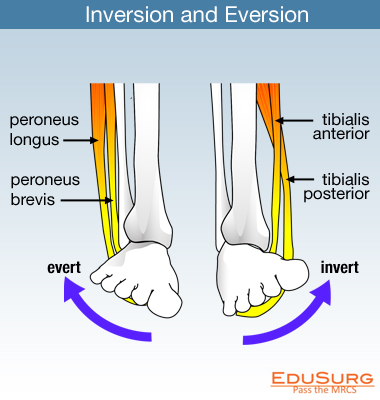 Inversion and Eversion

peroneus longus

peroneus brevis

tibialis anterior

tibialis posterior

evert

invert

EDUSURG
Pass the MRCS